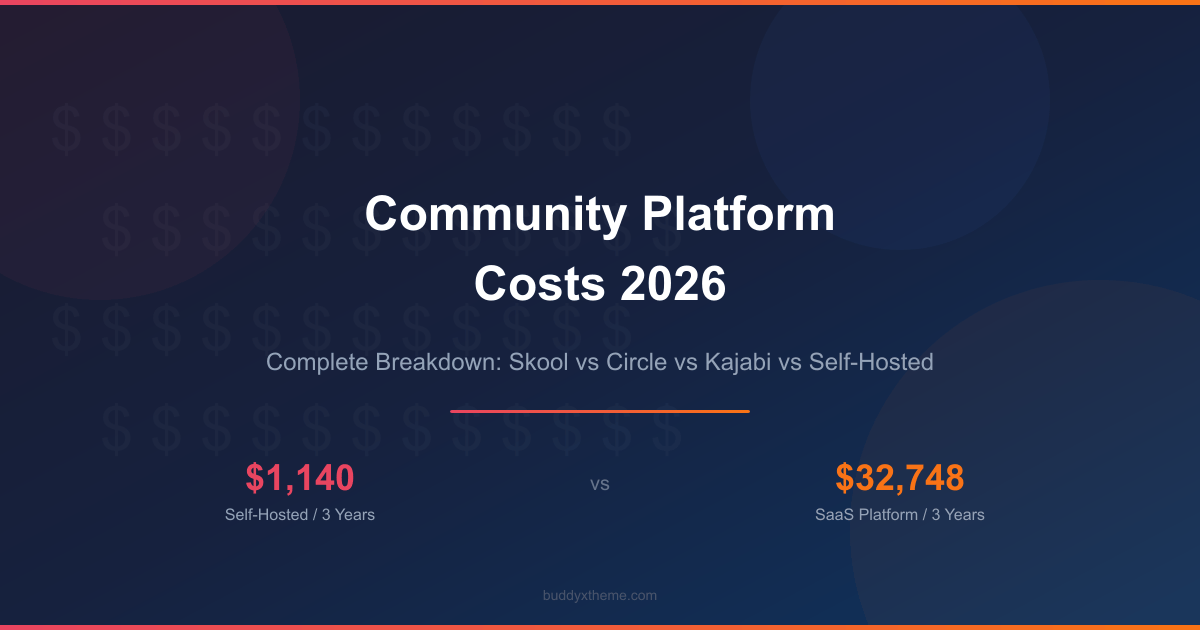 Community Platform Costs 2026

Complete Breakdown: Skool vs Circle vs Kajabi vs Self-Hosted

$1,140
Self-Hosted / 3 Years

vs

$32,748
SaaS Platform / 3 Years

buddyxtheme.com